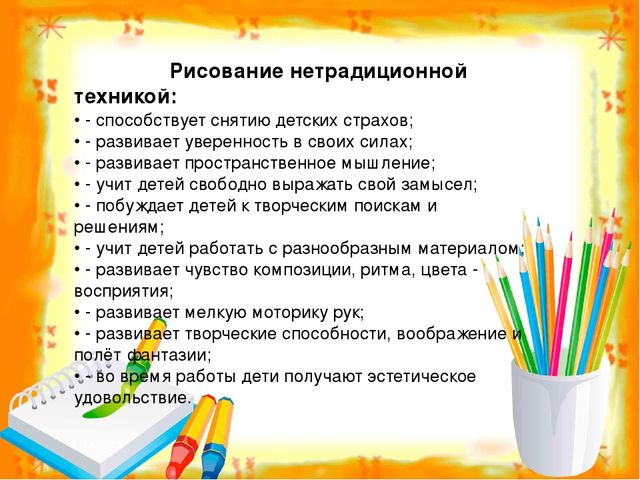 Рисование нетрадиционной техникой:

• - способствует снятию детских страхов;
• - развивает уверенность в своих силах;
• - развивает пространственное мышление;
• - учит детей свободно выражать свой замысел;
• - побуждает детей к творческим поискам и решениям;
• - учит детей работать с разнообразным материалом;
• - развивает чувство композиции, ритма, цвета - восприятия;
• - развивает мелкую моторику рук;
• - развивает творческие способности, воображение и полёт фантазии;
• - во время работы дети получают эстетическое удовольствие.